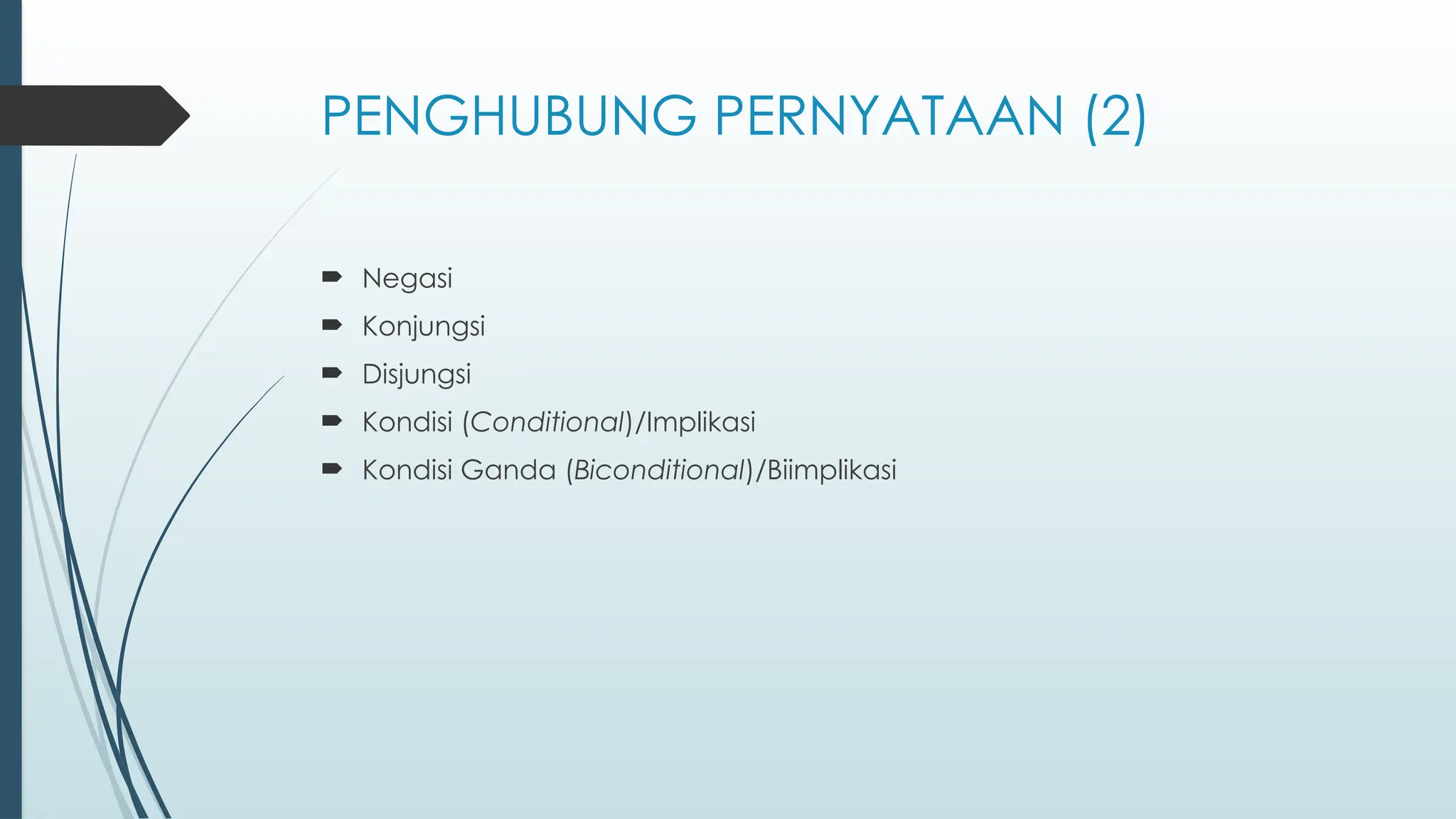 PENGHUBUNG PERNYATAAN (2)

Negasi
Konjungsi
Disjungsi
Kondisi (Conditional)/Implikasi
Kondisi Ganda (Biconditional)/Biimplikasi